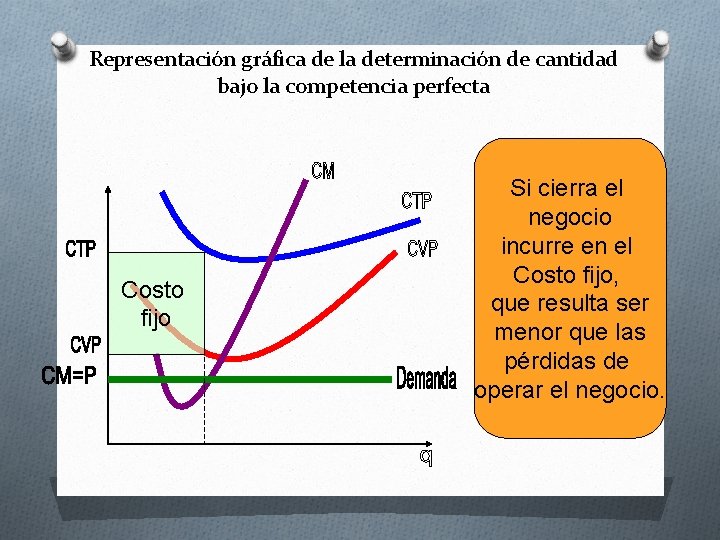 Representación gráfica de la determinación de cantidad bajo la competencia perfecta

CM
CTP
CVP
CTP
Costo fijo
CVP
CM=P
Demanda
q

Si cierra el negocio incurre en el Costo fijo, que resulta ser menor que las pérdidas de operar el negocio.